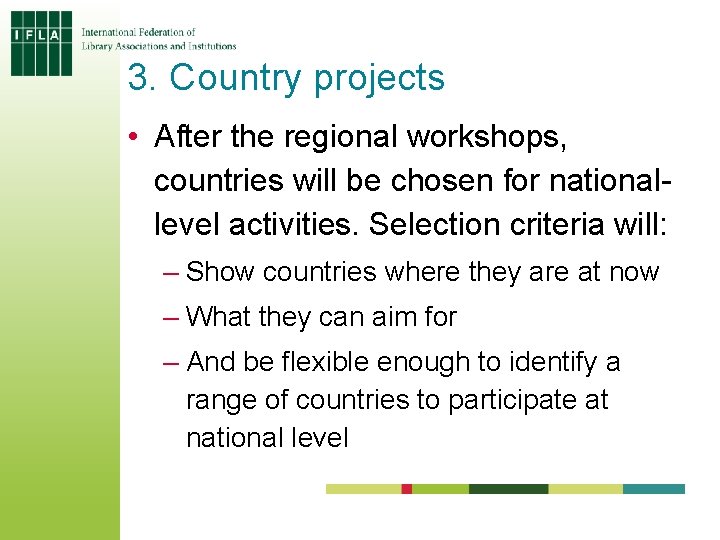 IFLA International Federation of Library Associations and Institutions

3. Country projects

• After the regional workshops, countries will be chosen for national-level activities. Selection criteria will:

– Show countries where they are at now

– What they can aim for

– And be flexible enough to identify a range of countries to participate at national level